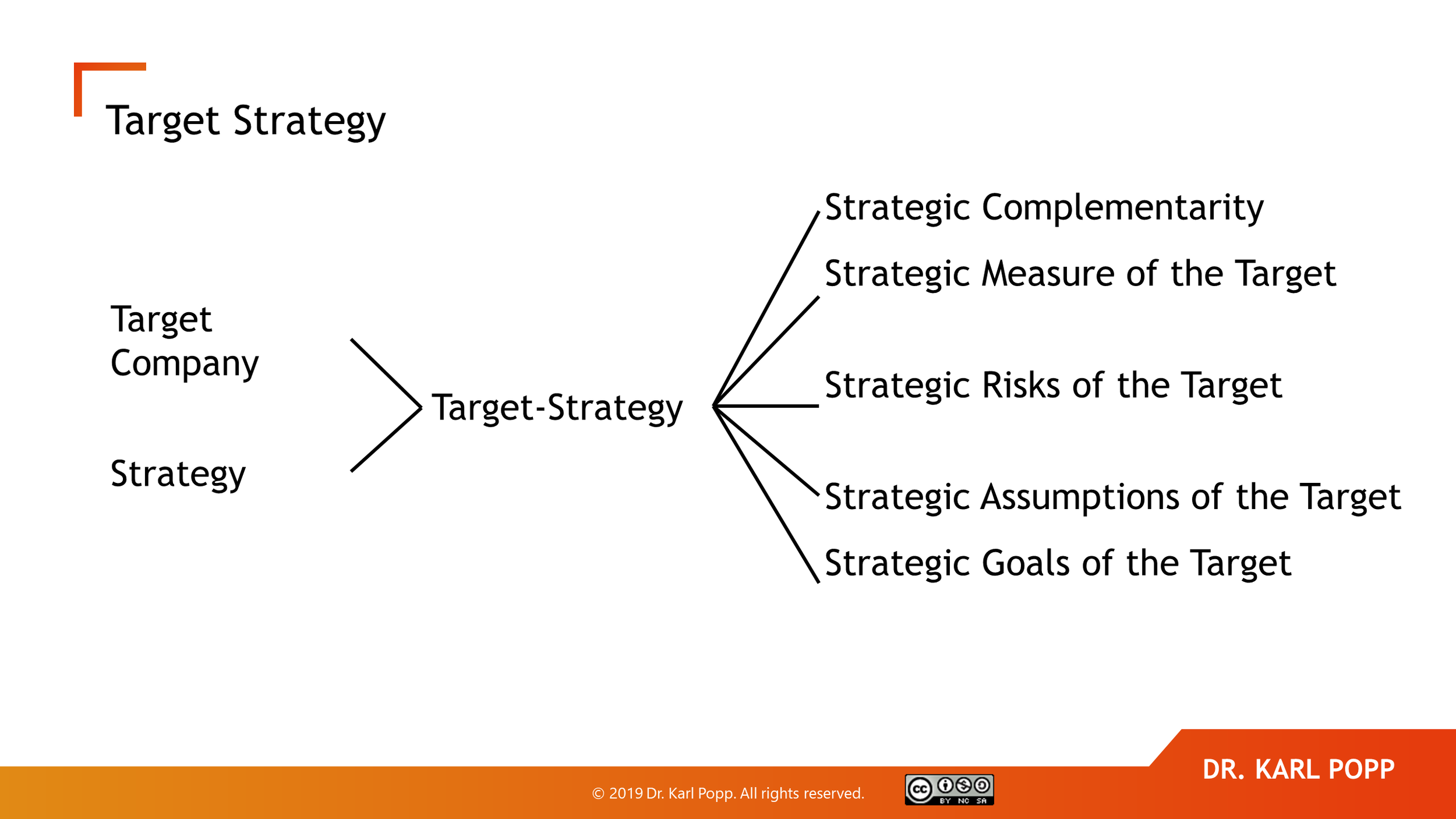 Target Strategy

Target Company

Strategy

Target-Strategy

Strategic Complementarity

Strategic Measure of the Target

Strategic Risks of the Target

Strategic Assumptions of the Target

Strategic Goals of the Target

© 2019 Dr. Karl Popp. All rights reserved.

cc BY NC SA

DR. KARL POPP